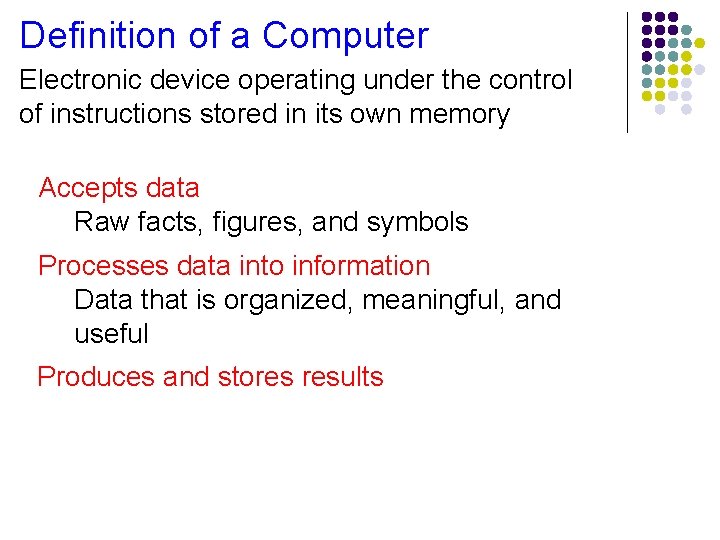 Definition of a Computer

Electronic device operating under the control of instructions stored in its own memory

Accepts data

Raw facts, figures, and symbols

Processes data into information

Data that is organized, meaningful, and useful

Produces and stores results